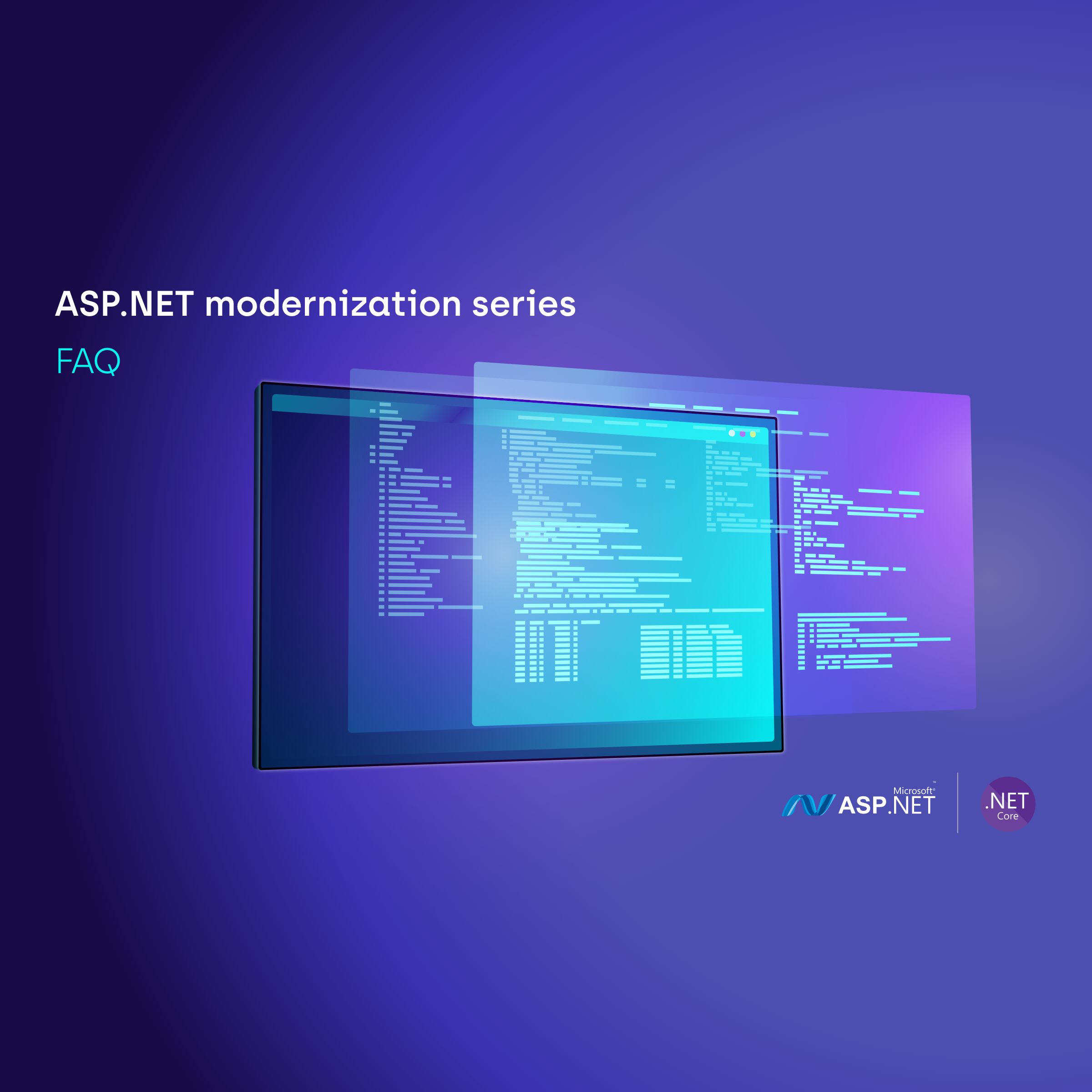 ASP.NET modernization series

FAQ

Microsoft® ASP.NET™

.NET Core